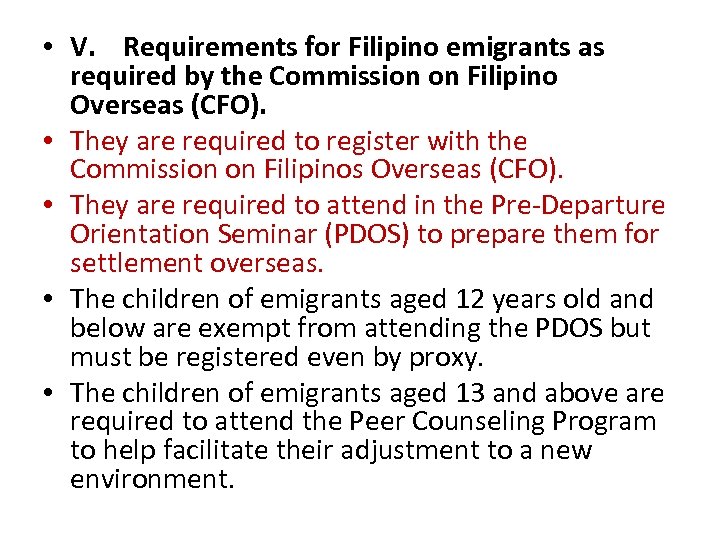 • V. Requirements for Filipino emigrants as required by the Commission on Filipino Overseas (CFO).

• They are required to register with the Commission on Filipinos Overseas (CFO).

• They are required to attend in the Pre-Departure Orientation Seminar (PDOS) to prepare them for settlement overseas.

• The children of emigrants aged 12 years old and below are exempt from attending the PDOS but must be registered even by proxy.

• The children of emigrants aged 13 and above are required to attend the Peer Counseling Program to help facilitate their adjustment to a new environment.